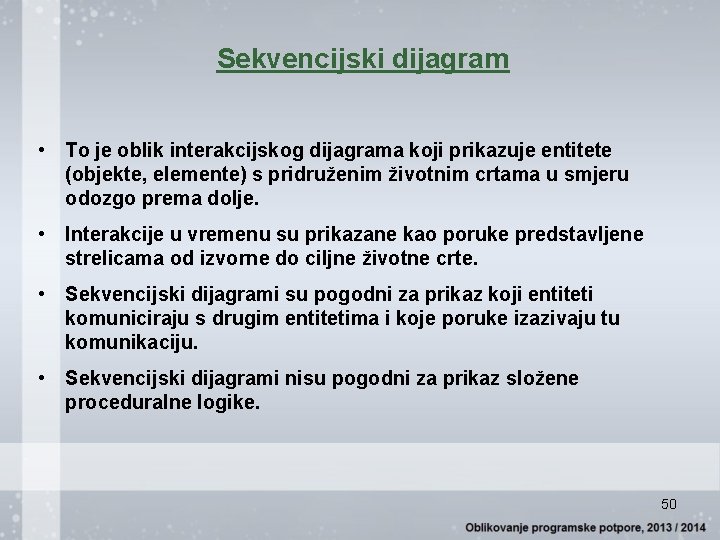 Sekvencijski dijagram

• To je oblik interakcijskog dijagrama koji prikazuje entitete (objekte, elemente) s pridruženim životnim crtama u smjeru odozgo prema dolje.

• Interakcije u vremenu su prikazane kao poruke predstavljene strelicama od izvorne do ciljne životne crte.

• Sekvencijski dijagrami su pogodni za prikaz koji entiteti komuniciraju s drugim entitetima i koje poruke izazivaju tu komunikaciju.

• Sekvencijski dijagrami nisu pogodni za prikaz složene proceduralne logike.

50

Oblikovanje programske potpore, 2013 / 2014